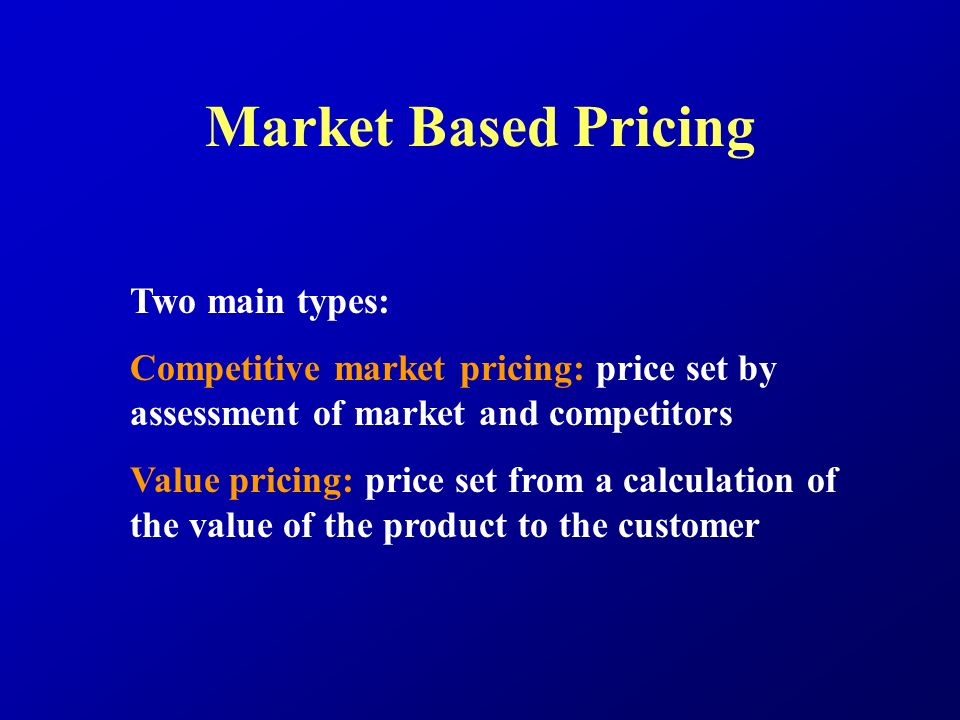 Market Based Pricing

Two main types:

Competitive market pricing: price set by assessment of market and competitors

Value pricing: price set from a calculation of the value of the product to the customer